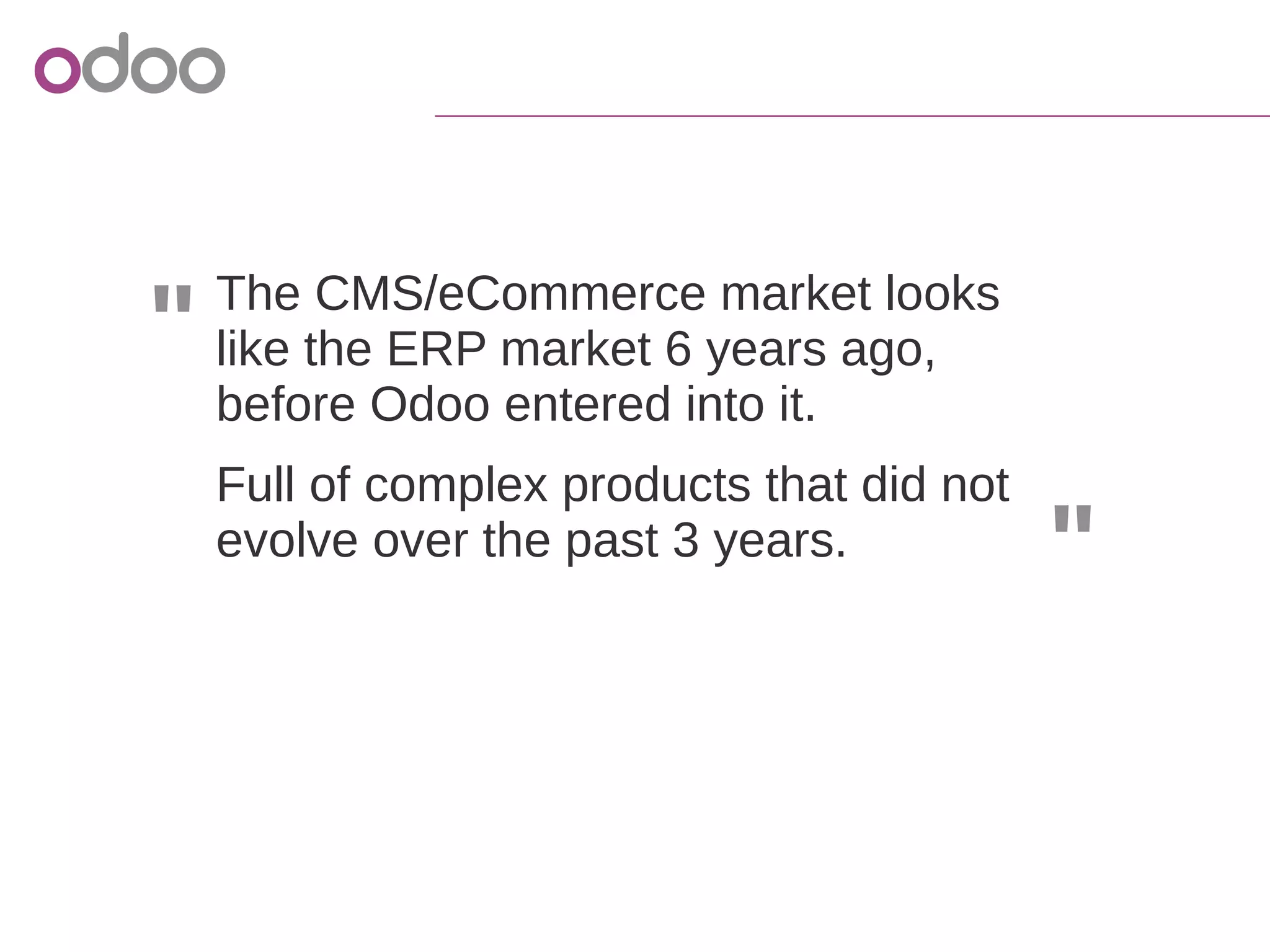 odoo

" The CMS/eCommerce market looks like the ERP market 6 years ago, before Odoo entered into it.

Full of complex products that did not evolve over the past 3 years. "